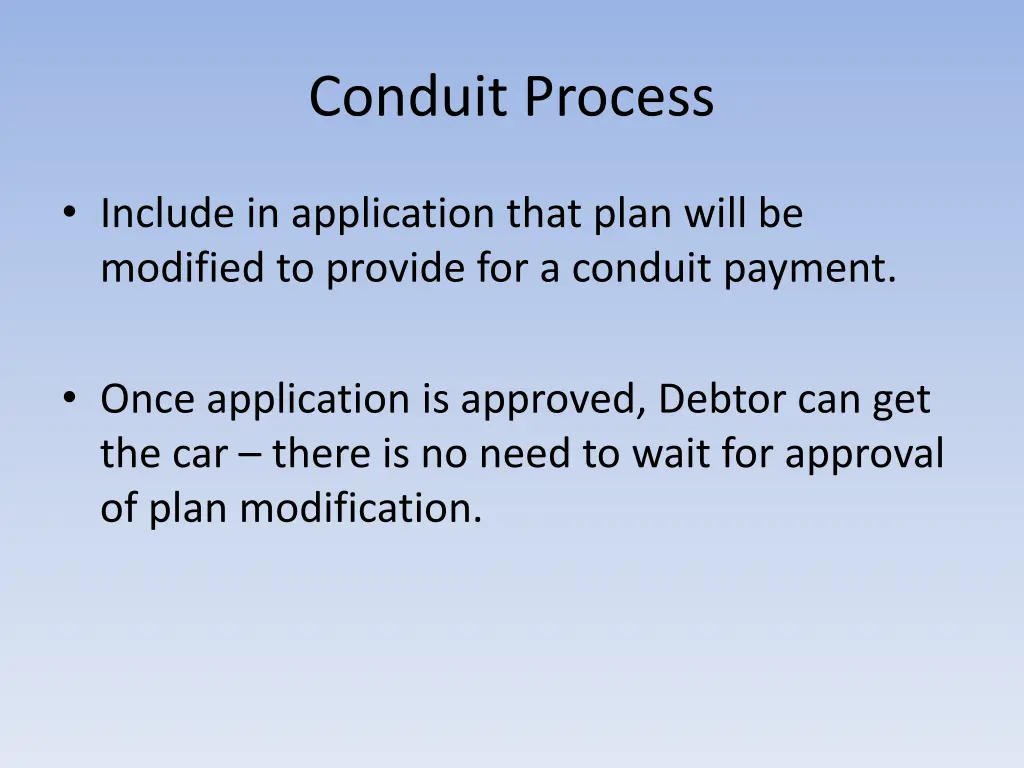 Conduit Process

• Include in application that plan will be modified to provide for a conduit payment.

• Once application is approved, Debtor can get the car – there is no need to wait for approval of plan modification.